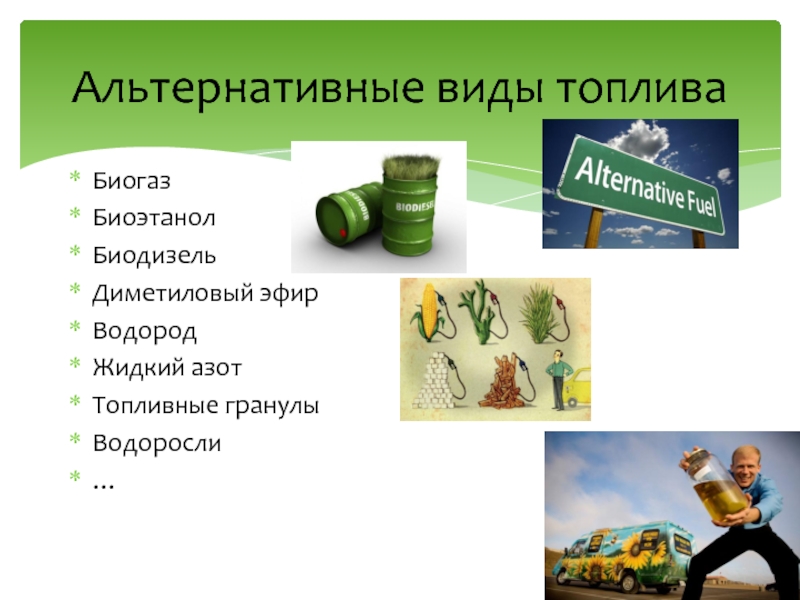 Альтернативные виды топлива

* Биогаз
* Биоэтанол
* Биодизель
* Диметиловый эфир
* Водород
* Жидкий азот
* Топливные гранулы
* Водоросли
* …

BIODIESEL

Alternative Fuel